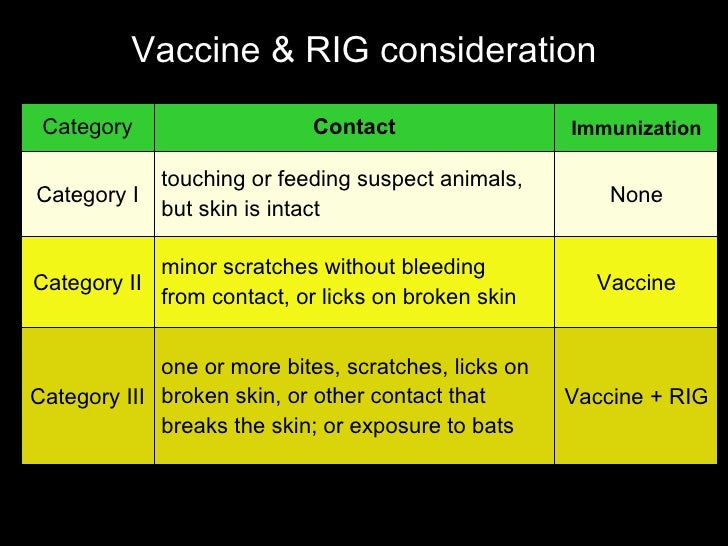 Vaccine & RIG consideration

| Category | Contact | Immunization |
|---|---|---|
| Category I | touching or feeding suspect animals, but skin is intact | None |
| Category II | minor scratches without bleeding from contact, or licks on broken skin | Vaccine |
| Category III | one or more bites, scratches, licks on broken skin, or other contact that breaks the skin; or exposure to bats | Vaccine + RIG |